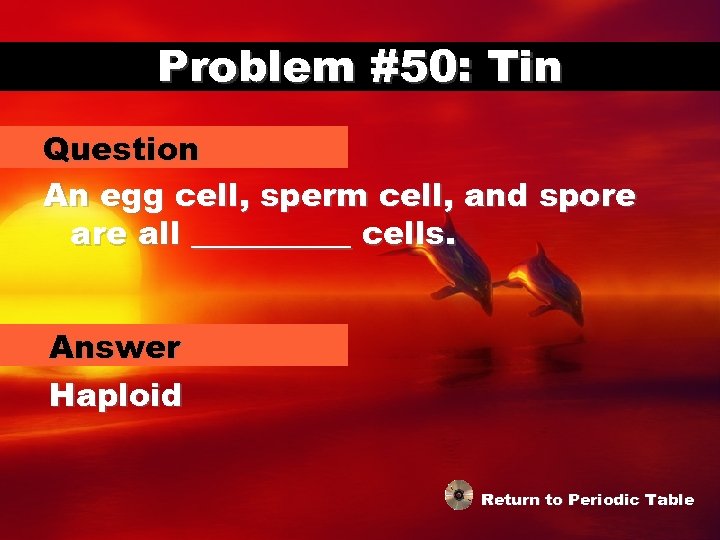 Problem #50: Tin

Question

An egg cell, sperm cell, and spore are all _________ cells.

Answer

Haploid

Return to Periodic Table